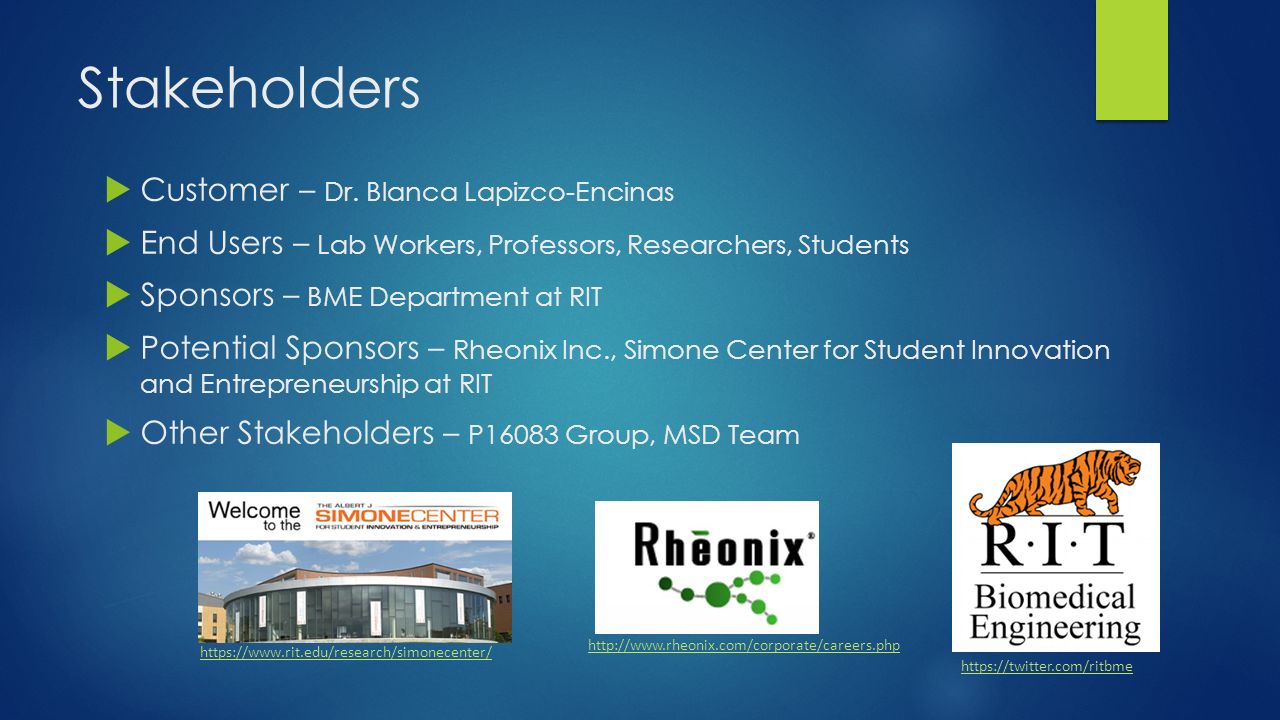 Stakeholders

Customer – Dr. Blanca Lapizco-Encinas

End Users – Lab Workers, Professors, Researchers, Students

Sponsors – BME Department at RIT

Potential Sponsors – Rheonix Inc., Simone Center for Student Innovation and Entrepreneurship at RIT

Other Stakeholders – P16083 Group, MSD Team

Welcome to the THE ALBERT J SIMONECENTER FOR STUDENT INNOVATION & ENTREPRENEURSHIP

https://www.rit.edu/research/simonecenter/

Rhēonix®

http://www.rheonix.com/corporate/careers.php

R·I·T Biomedical Engineering

https://twitter.com/ritbme